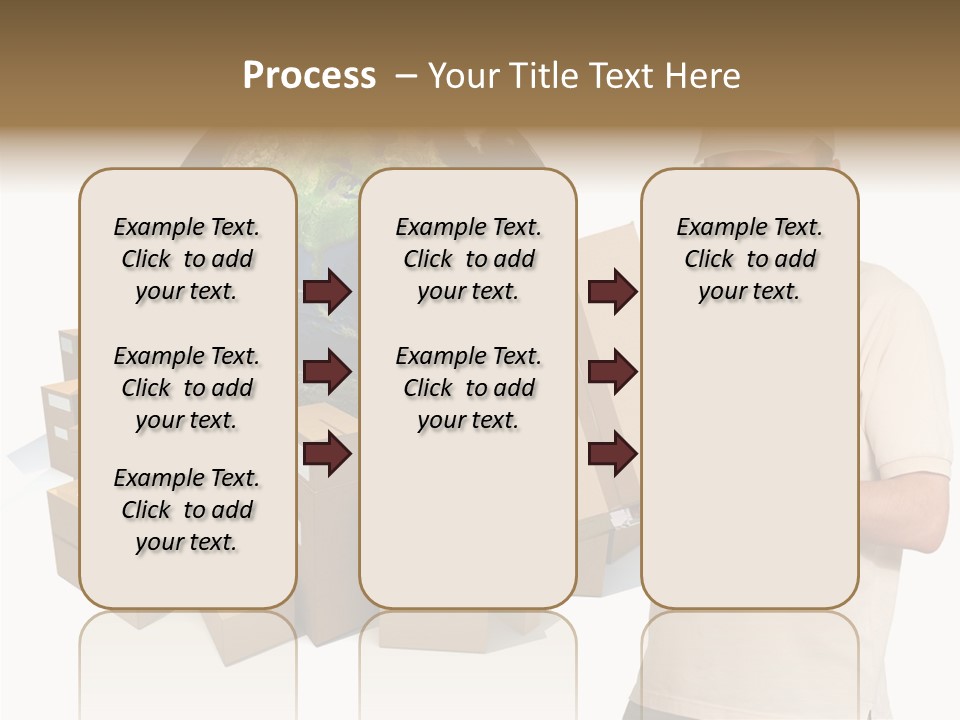 Process – Your Title Text Here

Example Text. Click to add your text.

Example Text. Click to add your text.

Example Text. Click to add your text.

Example Text. Click to add your text.

Example Text. Click to add your text.

Example Text. Click to add your text.